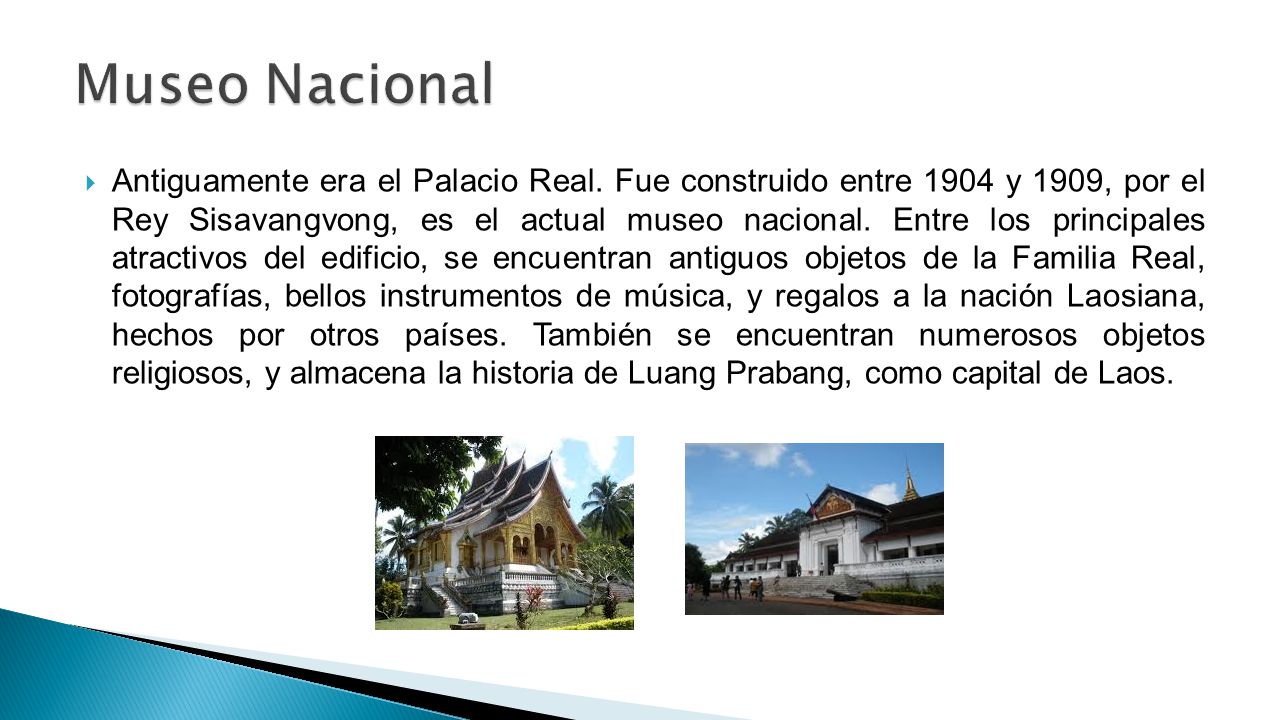 Museo Nacional

Antiguamente era el Palacio Real. Fue construido entre 1904 y 1909, por el Rey Sisavangvong, es el actual museo nacional. Entre los principales atractivos del edificio, se encuentran antiguos objetos de la Familia Real, fotografías, bellos instrumentos de música, y regalos a la nación Laosiana, hechos por otros países. También se encuentran numerosos objetos religiosos, y almacena la historia de Luang Prabang, como capital de Laos.